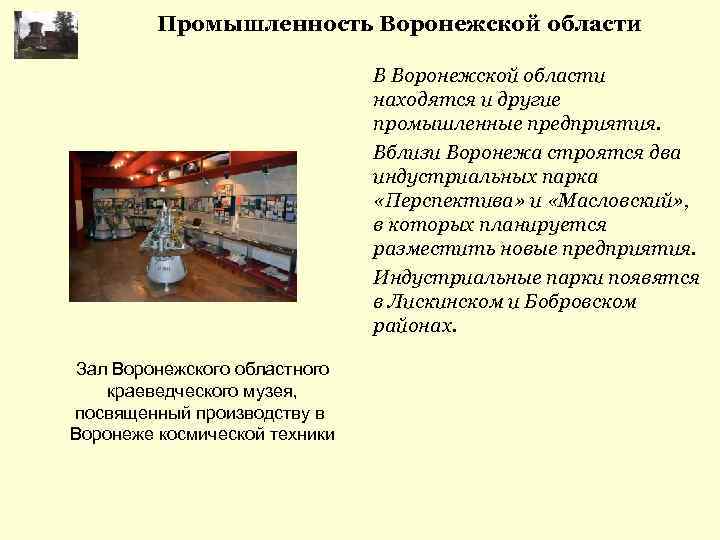 Промышленность Воронежской области

В Воронежской области находятся и другие промышленные предприятия.

Вблизи Воронежа строятся два индустриальных парка «Перспектива» и «Масловский», в которых планируется разместить новые предприятия.

Индустриальные парки появятся в Лискинском и Бобровском районах.

Зал Воронежского областного краеведческого музея, посвященный производству в Воронеже космической техники